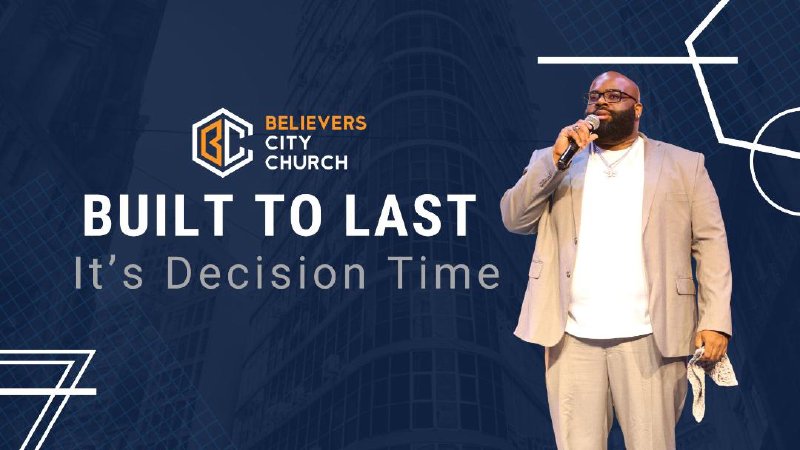 BC

BELIEVERS
CITY
CHURCH

BUILT TO LAST

It's Decision Time